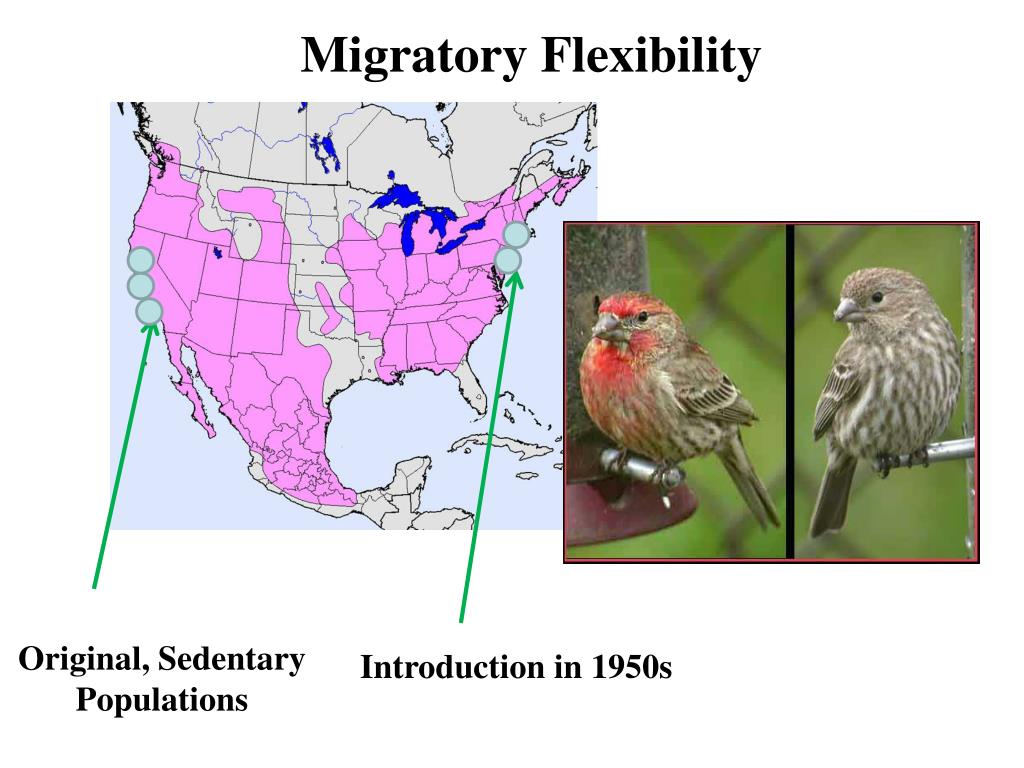 Migratory Flexibility

Original, Sedentary Populations

Introduction in 1950s